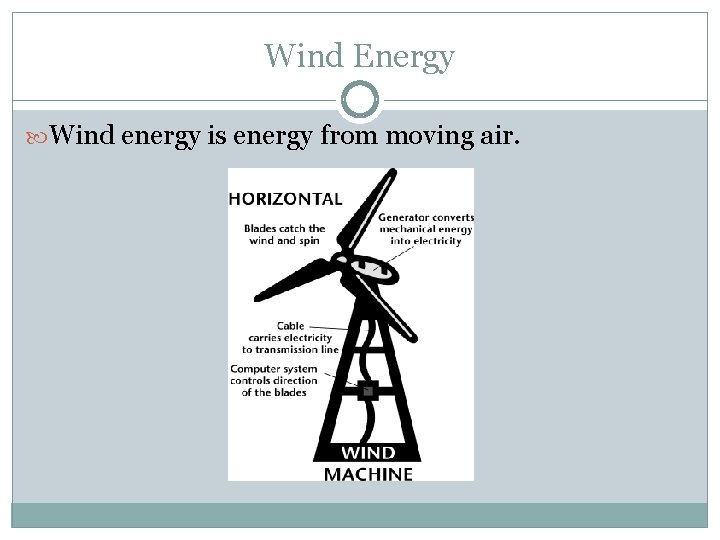 Wind Energy

Wind energy is energy from moving air.

HORIZONTAL

Blades catch the wind and spin

Generator converts mechanical energy into electricity

Cable carries electricity to transmission line

Computer system controls direction of the blades

WIND MACHINE